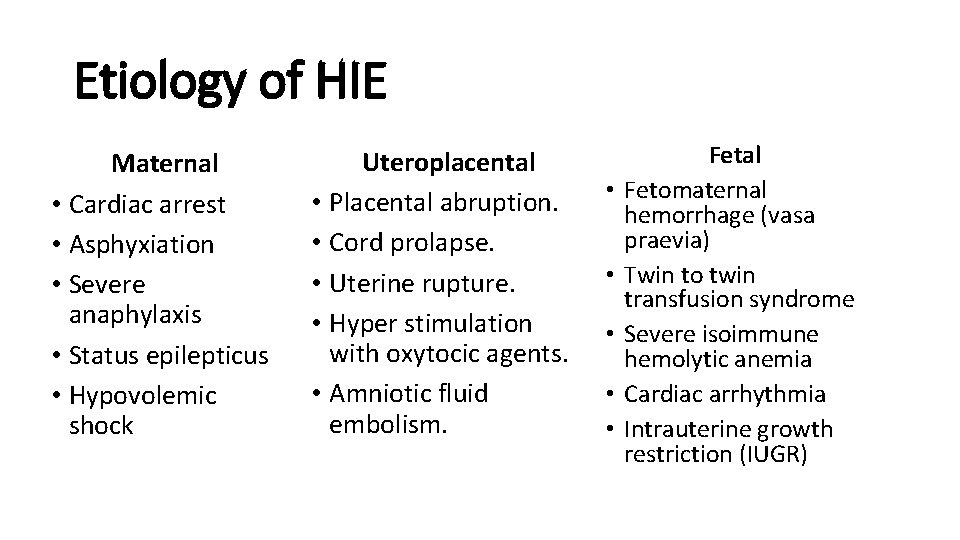 Etiology of HIE

Maternal
• Cardiac arrest
• Asphyxiation
• Severe anaphylaxis
• Status epilepticus
• Hypovolemic shock

Uteroplacental
• Placental abruption.
• Cord prolapse.
• Uterine rupture.
• Hyper stimulation with oxytocic agents.
• Amniotic fluid embolism.

Fetal
• Fetomaternal hemorrhage (vasa praevia)
• Twin to twin transfusion syndrome
• Severe isoimmune hemolytic anemia
• Cardiac arrhythmia
• Intrauterine growth restriction (IUGR)